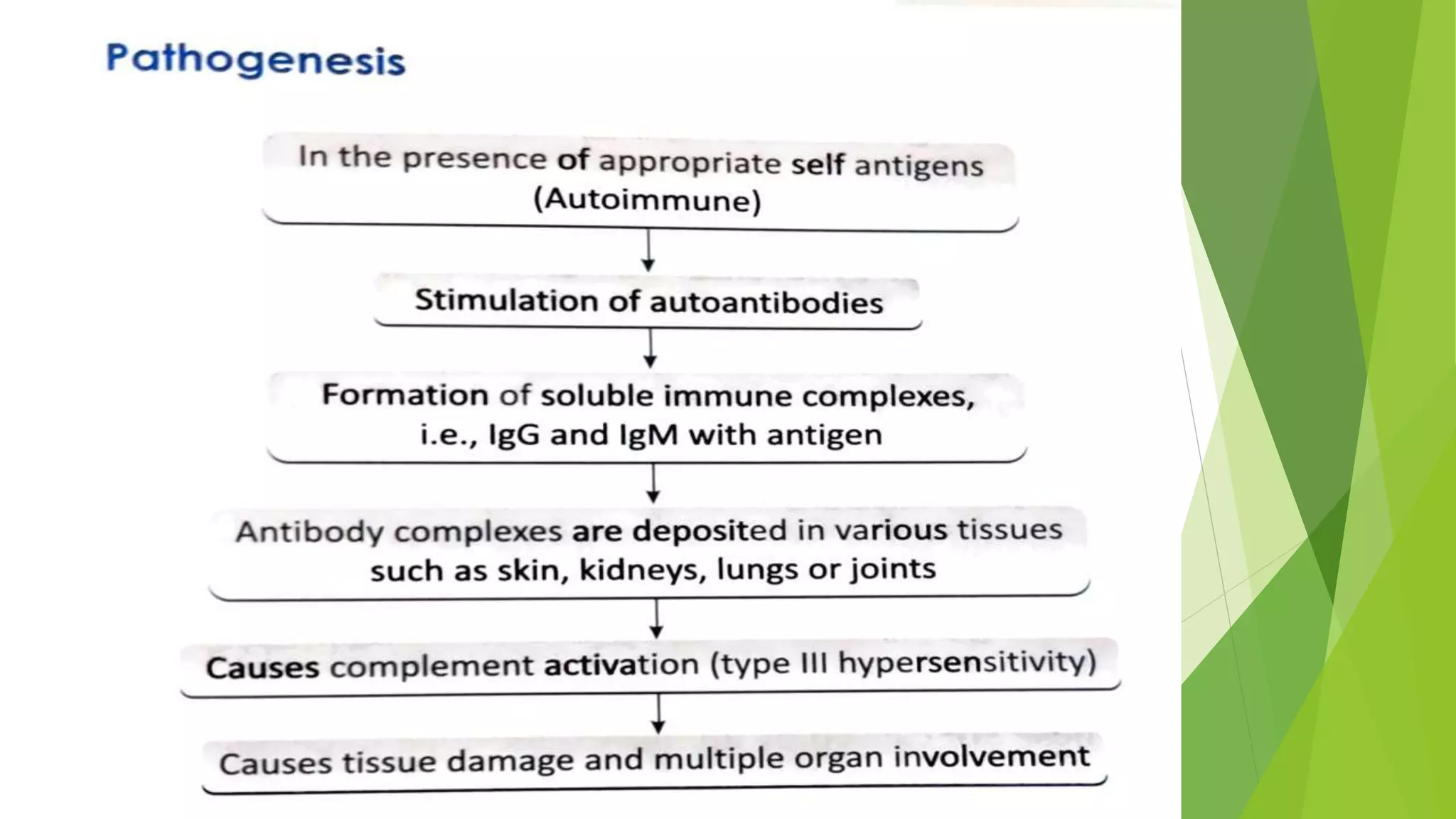 Pathogenesis

In the presence of appropriate self antigens (Autoimmune)

Stimulation of autoantibodies

Formation of soluble immune complexes, i.e., IgG and IgM with antigen

Antibody complexes are deposited in various tissues such as skin, kidneys, lungs or joints

Causes complement activation (type III hypersensitivity)

Causes tissue damage and multiple organ involvement